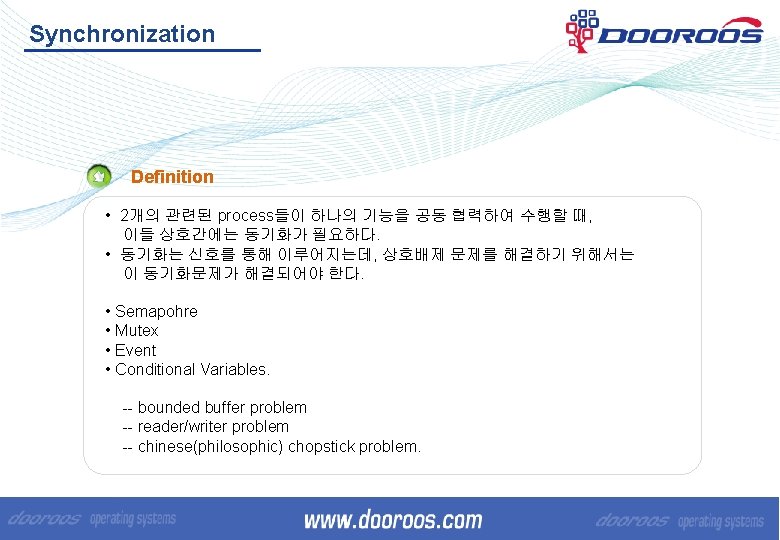 Synchronization

DOOROOS

Definition

• 2개의 관련된 process들이 하나의 기능을 공동 협력하여 수행할 때, 이들 상호간에는 동기화가 필요하다.
• 동기화는 신호를 통해 이루어지는데, 상호배제 문제를 해결하기 위해서는 이 동기화문제가 해결되어야 한다.

• Semapohre
• Mutex
• Event
• Conditional Variables.

-- bounded buffer problem
-- reader/writer problem
-- chinese(philosophic) chopstick problem.

dooroos operating systems www.dooroos.com dooroos operating systems